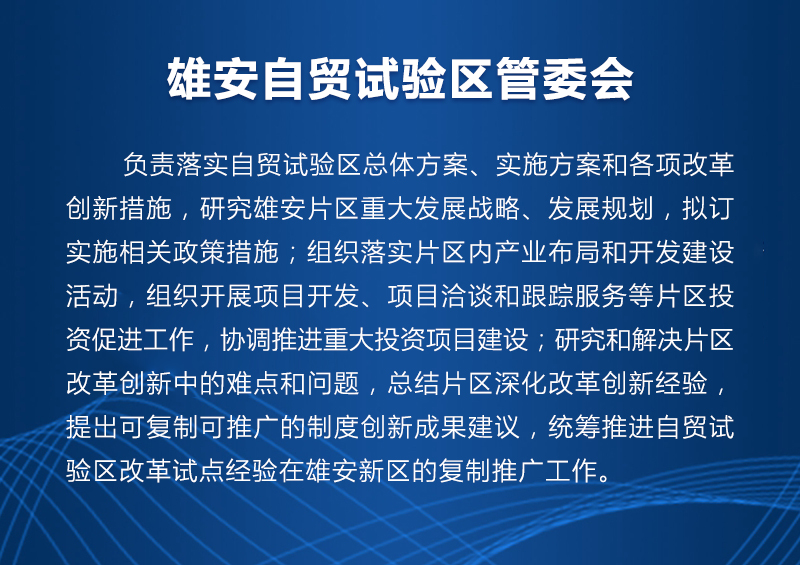 雄安自贸试验区管委会

负责落实自贸试验区总体方案、实施方案和各项改革创新措施，研究雄安片区重大发展战略、发展规划，拟订实施相关政策措施；组织落实片区内产业布局和开发建设活动，组织开展项目开发、项目洽谈和跟踪服务等片区投资促进工作，协调推进重大投资项目建设；研究和解决片区改革创新中的难点和问题，总结片区深化改革创新经验，提出可复制可推广的制度创新成果建议，统筹推进自贸试验区改革试点经验在雄安新区的复制推广工作。